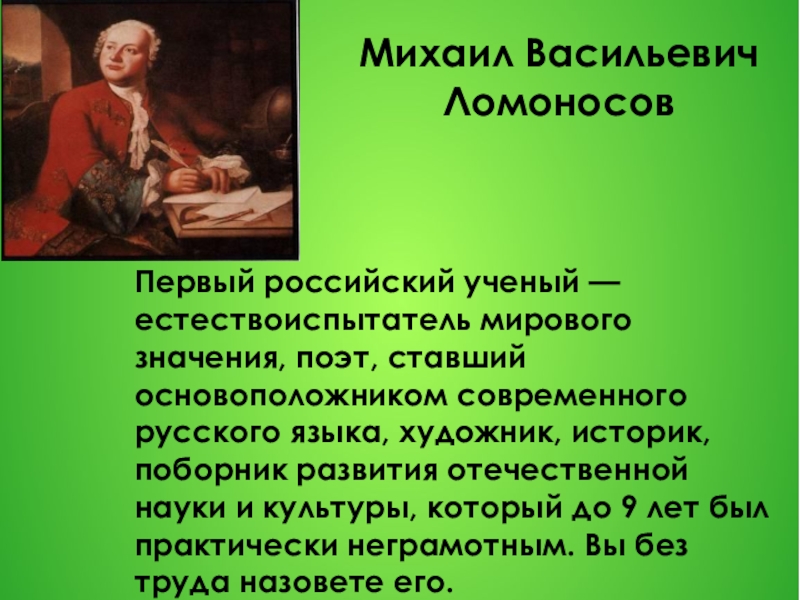 Михаил Васильевич Ломоносов

Первый российский ученый — естествоиспытатель мирового значения, поэт, ставший основоположником современного русского языка, художник, историк, поборник развития отечественной науки и культуры, который до 9 лет был практически неграмотным. Вы без труда назовете его.